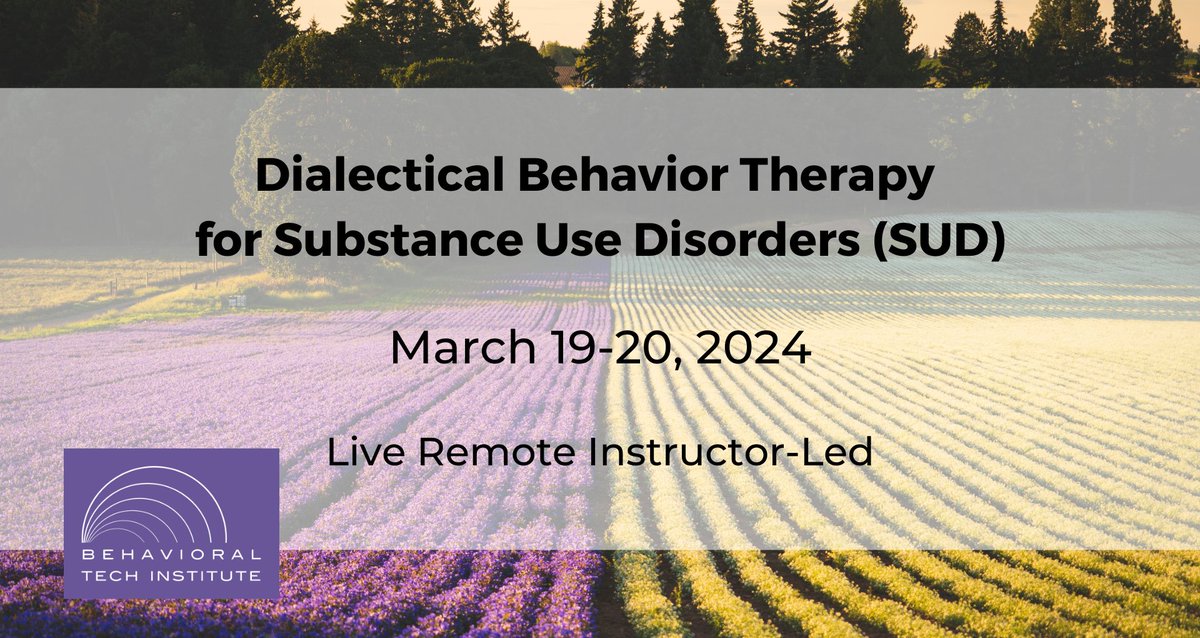 Dialectical Behavior Therapy for Substance Use Disorders (SUD)

March 19-20, 2024

Live Remote Instructor-Led

BEHAVIORAL TECH INSTITUTE